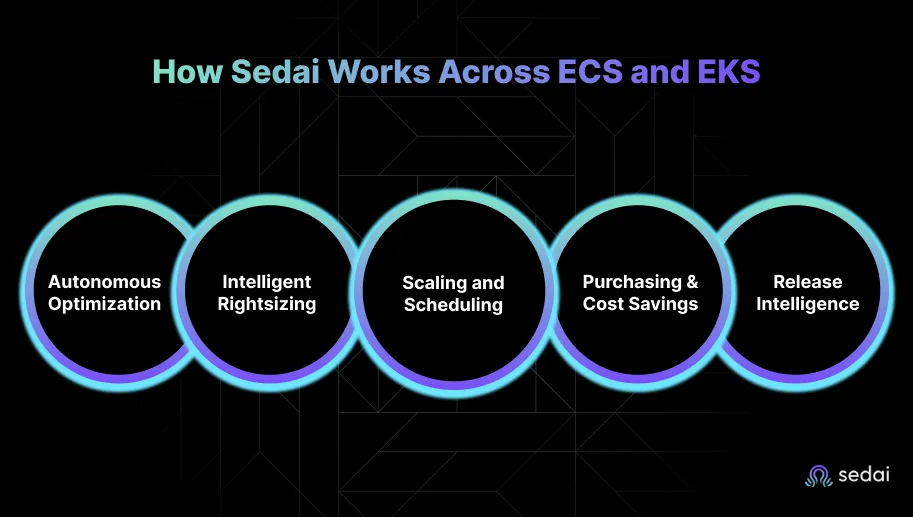 How Sedai Works Across ECS and EKS

Autonomous Optimization

Intelligent Rightsizing

Scaling and Scheduling

Purchasing & Cost Savings

Release Intelligence

sedai